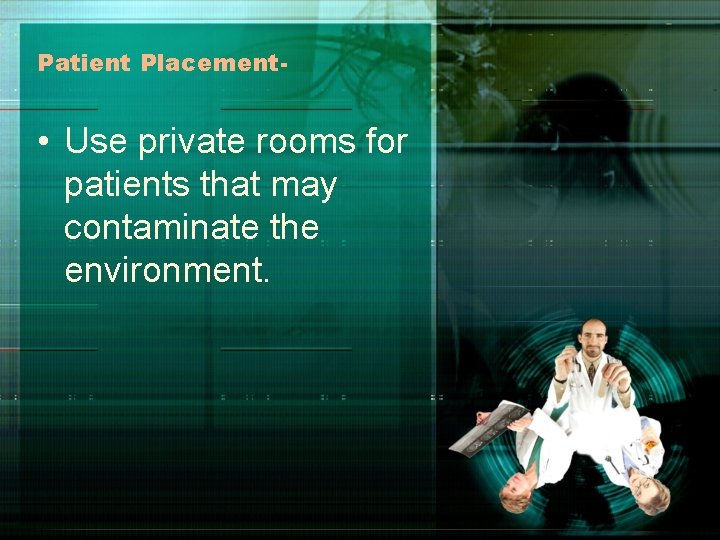 Patient Placement-

• Use private rooms for patients that may contaminate the environment.